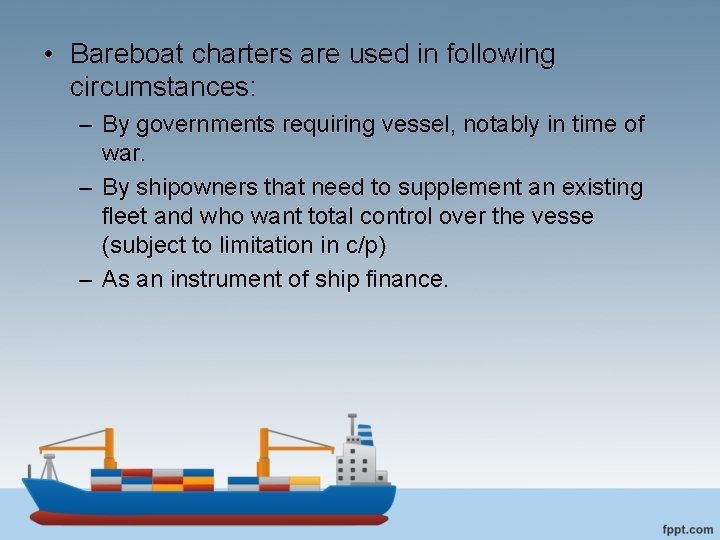 • Bareboat charters are used in following circumstances:

– By governments requiring vessel, notably in time of war.

– By shipowners that need to supplement an existing fleet and who want total control over the vesse (subject to limitation in c/p)

– As an instrument of ship finance.

fppt.com